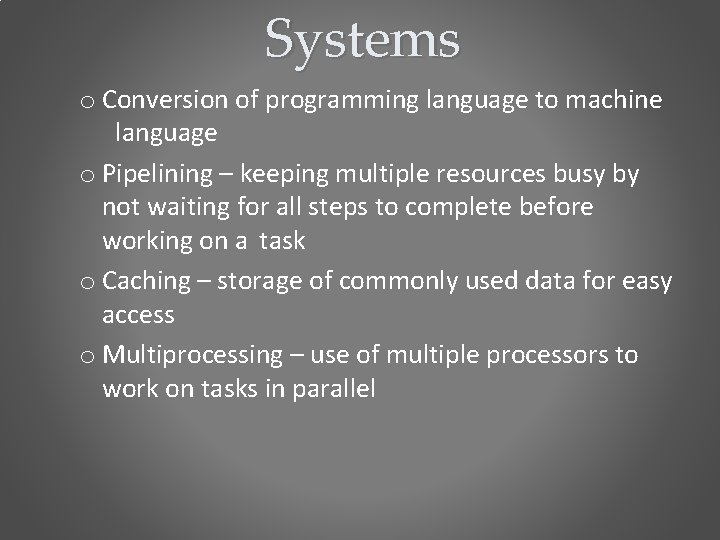 Systems

o Conversion of programming language to machine language

o Pipelining – keeping multiple resources busy by not waiting for all steps to complete before working on a task

o Caching – storage of commonly used data for easy access

o Multiprocessing – use of multiple processors to work on tasks in parallel